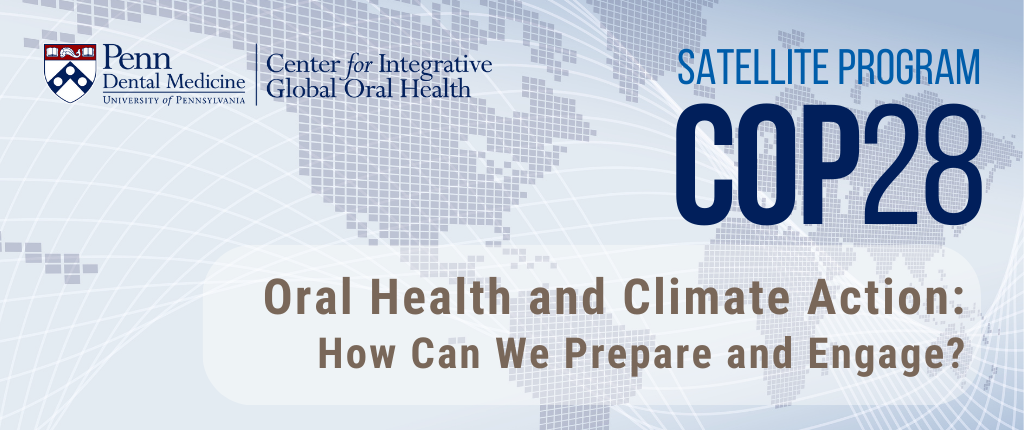 Penn Dental Medicine
University of Pennsylvania

Center for Integrative Global Oral Health

SATELLITE PROGRAM
COP28

Oral Health and Climate Action:
How Can We Prepare and Engage?